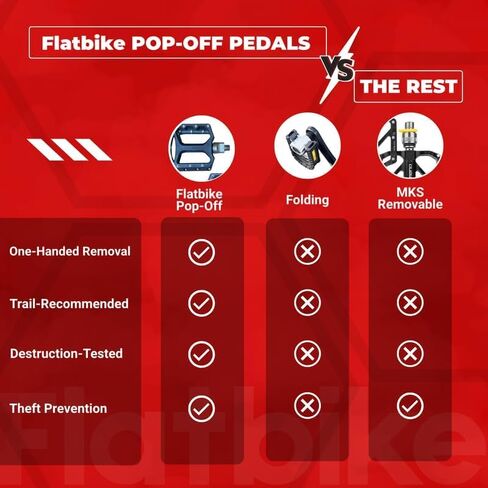 Flatbike POP-OFF PEDALS

VS

THE REST

| | Flatbike Pop-Off | Folding | MKS Removable |
|---|---|---|---|
| One-Handed Removal | ✓ | ✗ | ✗ |
| Trail-Recommended | ✓ | ✗ | ✗ |
| Destruction-Tested | ✓ | ✗ | ✗ |
| Theft Prevention | ✓ | ✗ | ✓ |

Flatbike